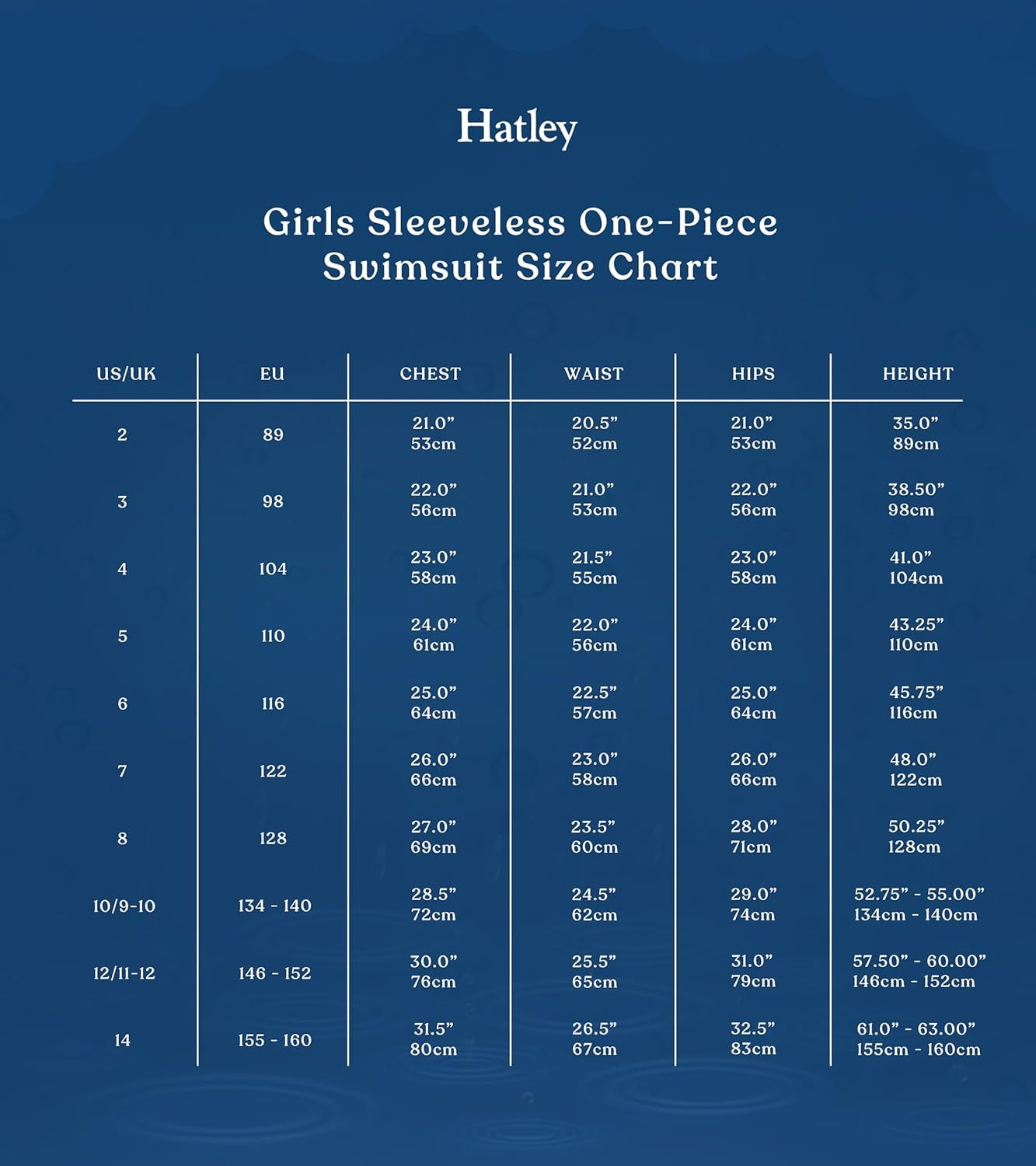 Hatley

Girls Sleeveless One-Piece Swimsuit Size Chart

| US/UK | EU | CHEST | WAIST | HIPS | HEIGHT |
|---|---|---|---|---|---|
| 2 | 89 | 21.0” 53cm | 20.5” 52cm | 21.0” 53cm | 35.0” 89cm |
| 3 | 98 | 22.0” 56cm | 21.0” 53cm | 22.0” 56cm | 38.50” 98cm |
| 4 | 104 | 23.0” 58cm | 21.5” 55cm | 23.0” 58cm | 41.0” 104cm |
| 5 | 110 | 24.0” 61cm | 22.0” 56cm | 24.0” 61cm | 43.25” 110cm |
| 6 | 116 | 25.0” 64cm | 22.5” 57cm | 25.0” 64cm | 45.75” 116cm |
| 7 | 122 | 26.0” 66cm | 23.0” 58cm | 26.0” 66cm | 48.0” 122cm |
| 8 | 128 | 27.0” 69cm | 23.5” 60cm | 28.0” 71cm | 50.25” 128cm |
| 10/9-10 | 134 - 140 | 28.5” 72cm | 24.5” 62cm | 29.0” 74cm | 52.75” - 55.00” 134cm - 140cm |
| 12/11-12 | 146 - 152 | 30.0” 76cm | 25.5” 65cm | 31.0” 79cm | 57.50” - 60.00” 146cm - 152cm |
| 14 | 155 - 160 | 31.5” 80cm | 26.5” 67cm | 32.5” 83cm | 61.0” - 63.00” 155cm - 160cm |